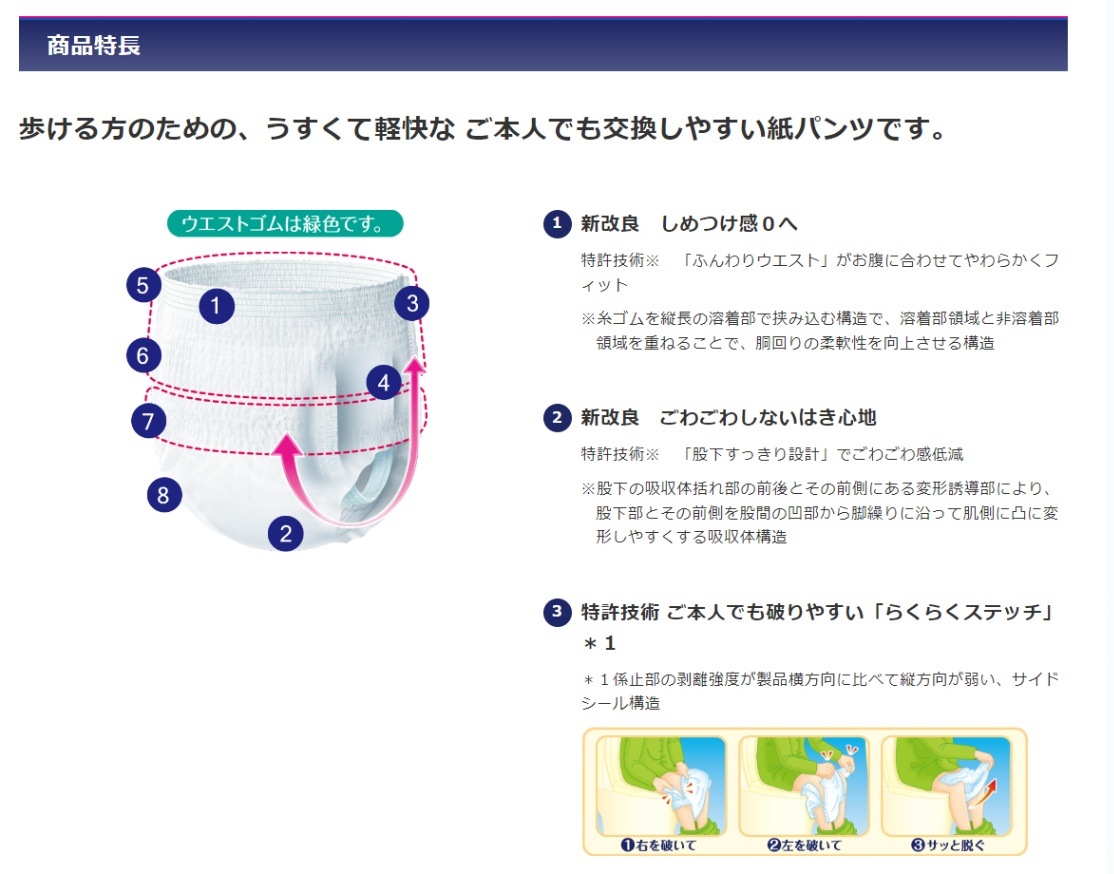 商品特長

歩ける方のための、うすくて軽快な ご本人でも交換しやすい紙パンツです。

ウエストゴムは緑色です。

5 1 3 6 4 7 8 2

1 新改良　しめつけ感０へ

特許技術※　「ふんわりウエスト」がお腹に合わせてやわらかくフィット

※糸ゴムを縦長の溶着部で挟み込む構造で、溶着部領域と非溶着部領域を重ねることで、胴回りの柔軟性を向上させる構造

2 新改良　ごわごわしないはき心地

特許技術※　「股下すっきり設計」でごわごわ感低減

※股下の吸収体括れ部の前後とその前側にある変形誘導部により、股下部とその前側を股間の凹部から脚繰りに沿って肌側に凸に変形しやすくする吸収体構造

3 特許技術 ご本人でも破りやすい「らくらくステッチ」＊1

＊1係止部の剥離強度が製品横方向に比べて縦方向が弱い、サイドシール構造

❶右を破いて　❷左を破いて　❸サッと脱ぐ